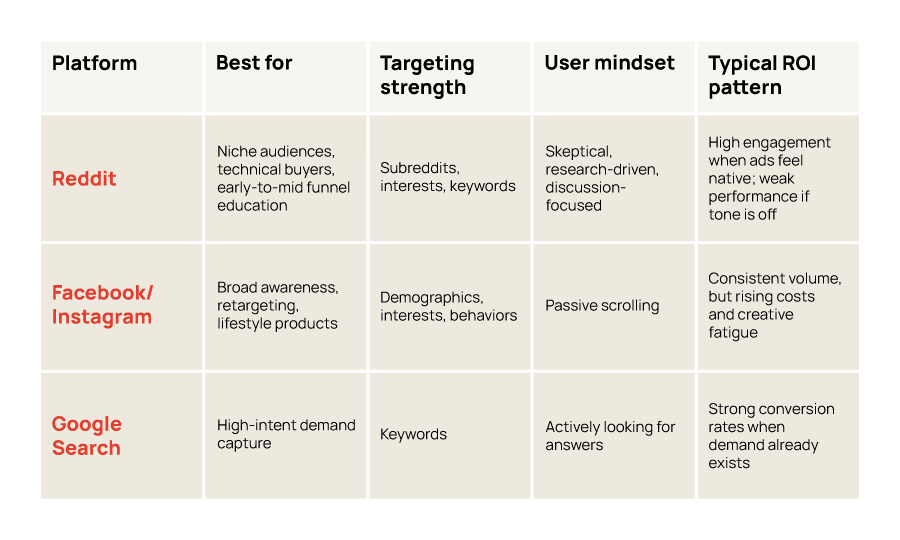 | Platform | Best for | Targeting strength | User mindset | Typical ROI pattern |
|---|---|---|---|---|
| Reddit | Niche audiences, technical buyers, early-to-mid funnel education | Subreddits, interests, keywords | Skeptical, research-driven, discussion-focused | High engagement when ads feel native; weak performance if tone is off |
| Facebook/ Instagram | Broad awareness, retargeting, lifestyle products | Demographics, interests, behaviors | Passive scrolling | Consistent volume, but rising costs and creative fatigue |
| Google Search | High-intent demand capture | Keywords | Actively looking for answers | Strong conversion rates when demand already exists |